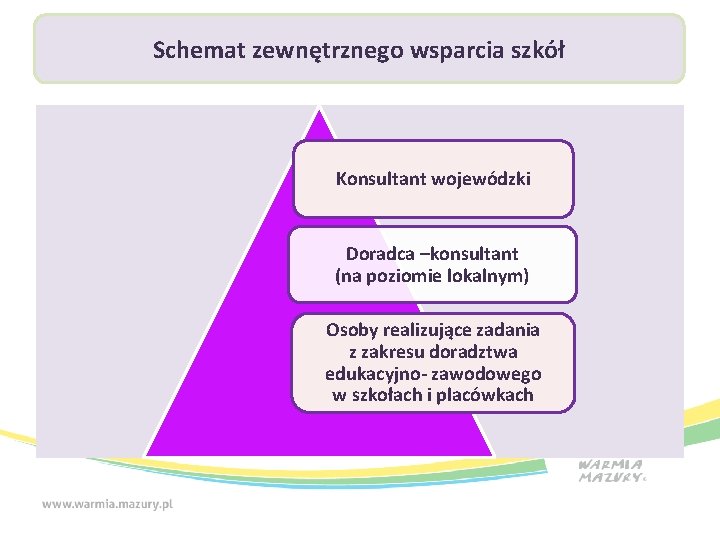 Schemat zewnętrznego wsparcia szkół

Konsultant wojewódzki

Doradca –konsultant
(na poziomie lokalnym)

Osoby realizujące zadania
z zakresu doradztwa
edukacyjno- zawodowego
w szkołach i placówkach

WARMIA
MAZURY

www.warmia.mazury.pl